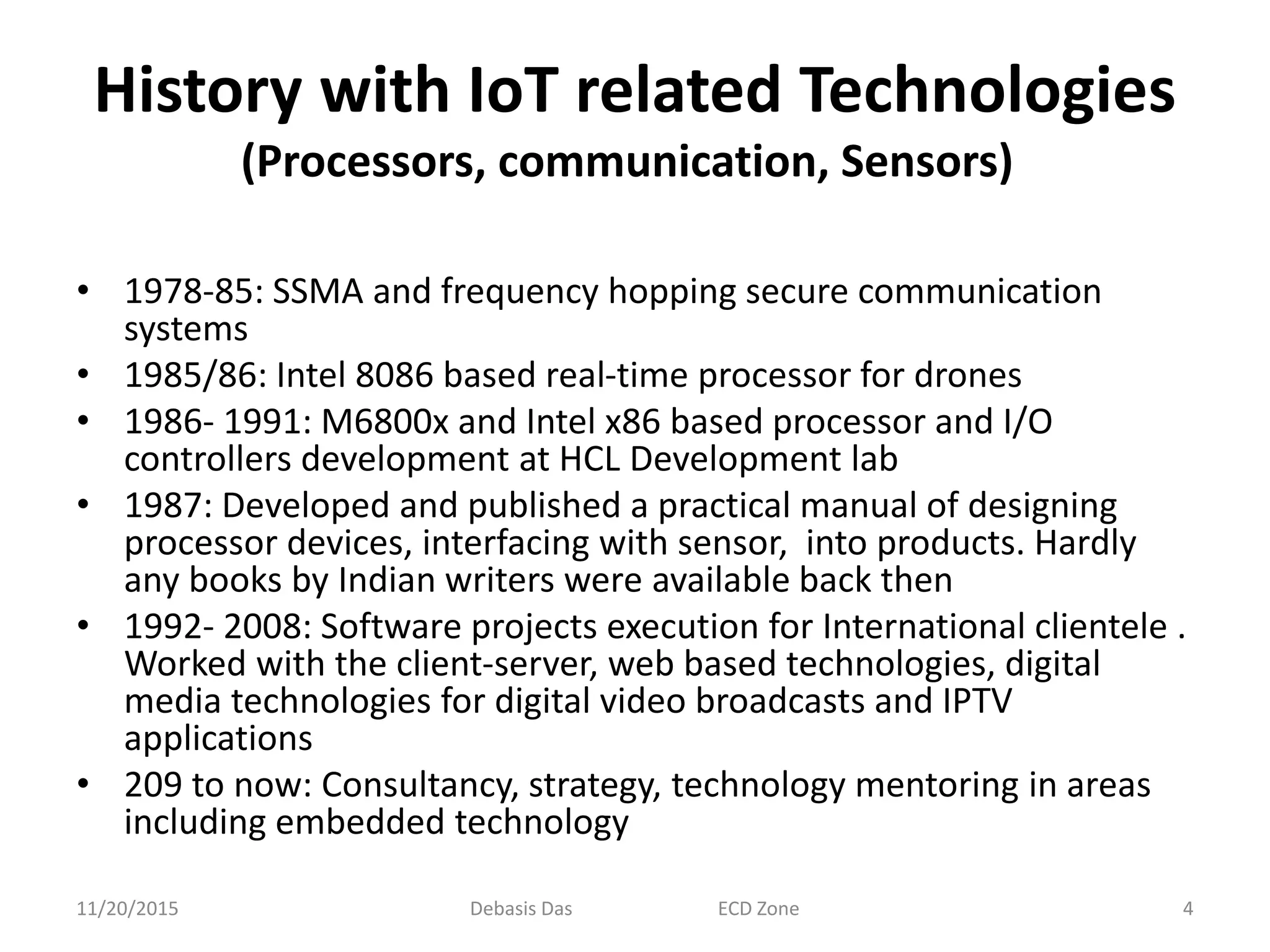 History with IoT related Technologies
(Processors, communication, Sensors)

• 1978-85: SSMA and frequency hopping secure communication systems
• 1985/86: Intel 8086 based real-time processor for drones
• 1986- 1991: M6800x and Intel x86 based processor and I/O controllers development at HCL Development lab
• 1987: Developed and published a practical manual of designing processor devices, interfacing with sensor,  into products. Hardly any books by Indian writers were available back then
• 1992- 2008: Software projects execution for International clientele . Worked with the client-server, web based technologies, digital media technologies for digital video broadcasts and IPTV applications
• 209 to now: Consultancy, strategy, technology mentoring in areas including embedded technology

11/20/2015 Debasis Das ECD Zone 4